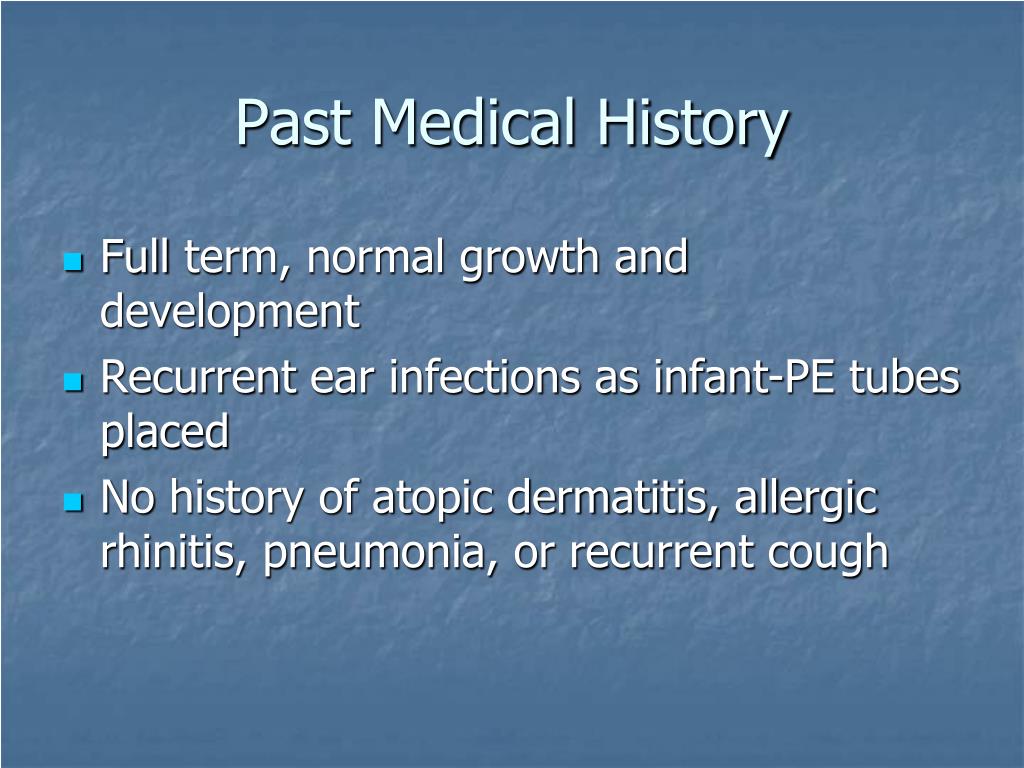 Past Medical History

- Full term, normal growth and development
- Recurrent ear infections as infant-PE tubes placed
- No history of atopic dermatitis, allergic rhinitis, pneumonia, or recurrent cough